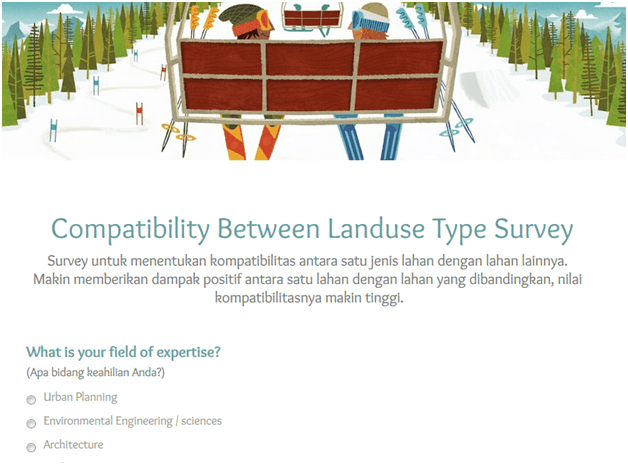 Compatibility Between Landuse Type Survey

Survey untuk menentukan kompatibilitas antara satu jenis lahan dengan lahan lainnya. Makin memberikan dampak positif antara satu lahan dengan lahan yang dibandingkan, nilai kompatibilitasnya makin tinggi.

What is your field of expertise?

(Apa bidang keahilian Anda?)

Urban Planning

Environmental Engineering / sciences

Architecture